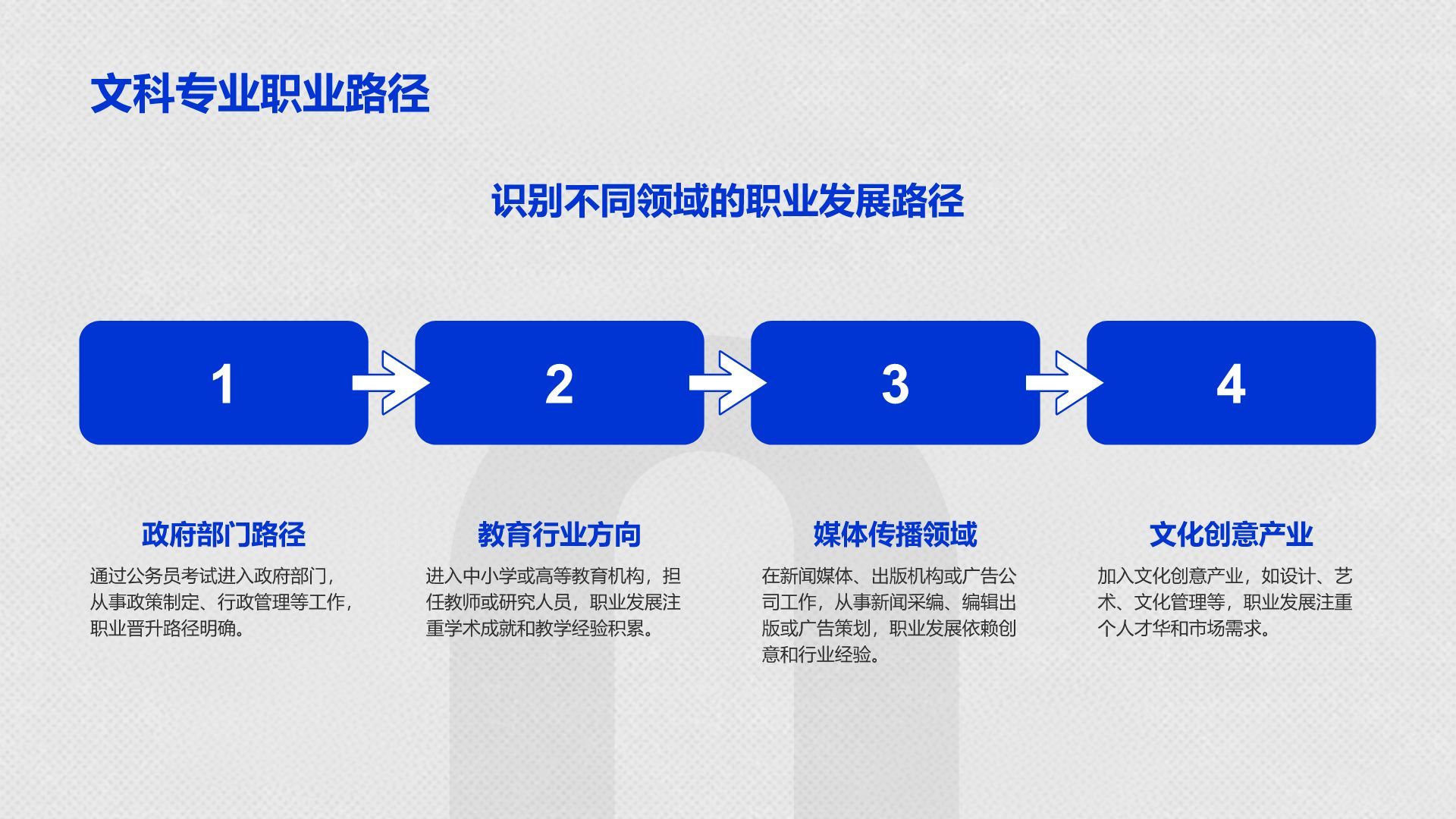 文科专业职业路径

识别不同领域的职业发展路径

1

2

3

4

政府部门路径

通过公务员考试进入政府部门，从事政策制定、行政管理等工作，职业晋升路径明确。

教育行业方向

进入中小学或高等教育机构，担任教师或研究人员，职业发展注重学术成就和教学经验积累。

媒体传播领域

在新闻媒体、出版机构或广告公司工作，从事新闻采编、编辑出版或广告策划，职业发展依赖创意和行业经验。

文化创意产业

加入文化创意产业，如设计、艺术、文化管理等，职业发展注重个人才华和市场需求。